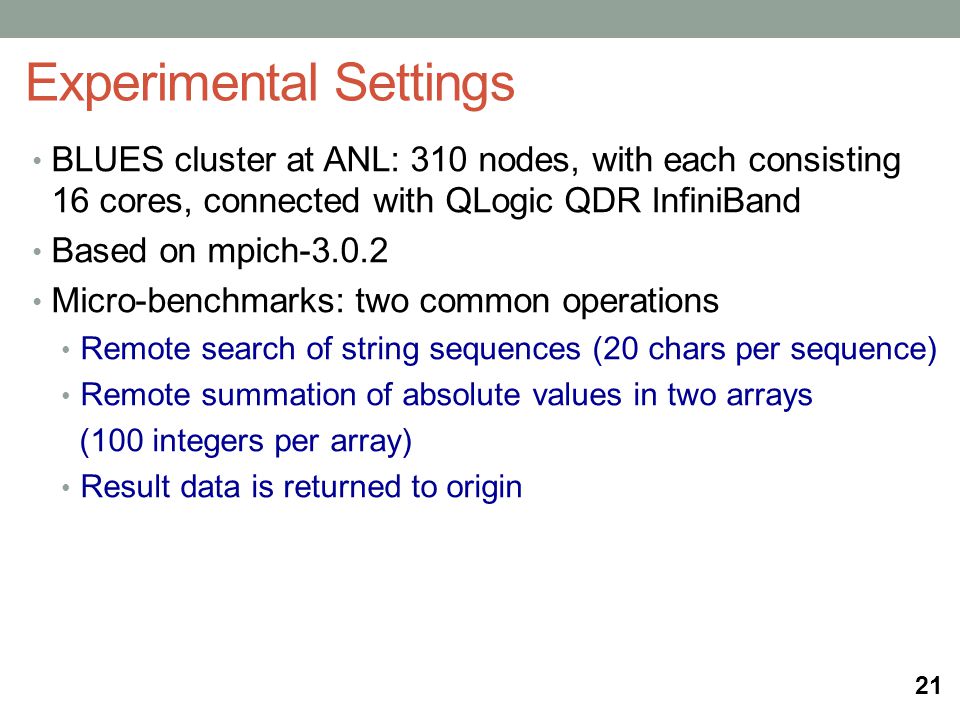 Experimental Settings

• BLUES cluster at ANL: 310 nodes, with each consisting 16 cores, connected with QLogic QDR InfiniBand
• Based on mpich-3.0.2
• Micro-benchmarks: two common operations
  • Remote search of string sequences (20 chars per sequence)
  • Remote summation of absolute values in two arrays (100 integers per array)
  • Result data is returned to origin

21